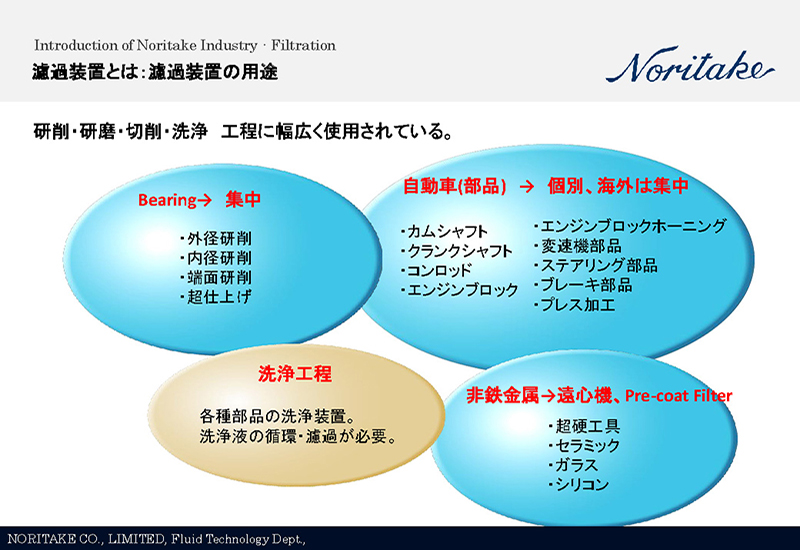 Introduction of Noritake Industry · Filtration
濾過装置とは：濾過装置の用途

Noritake

研削・研磨・切削・洗浄　工程に幅広く使用されている。

Bearing→　集中

・外径研削
・内径研削
・端面研削
・超仕上げ

自動車(部品)　→　個別、海外は集中

・カムシャフト
・クランクシャフト
・コンロッド
・エンジンブロック

・エンジンブロックホーニング
・変速機部品
・ステアリング部品
・ブレーキ部品
・プレス加工

洗浄工程

各種部品の洗浄装置。
洗浄液の循環・濾過が必要。

非鉄金属→遠心機、Pre-coat Filter

・超硬工具
・セラミック
・ガラス
・シリコン

NORITAKE CO., LIMITED, Fluid Technology Dept.,